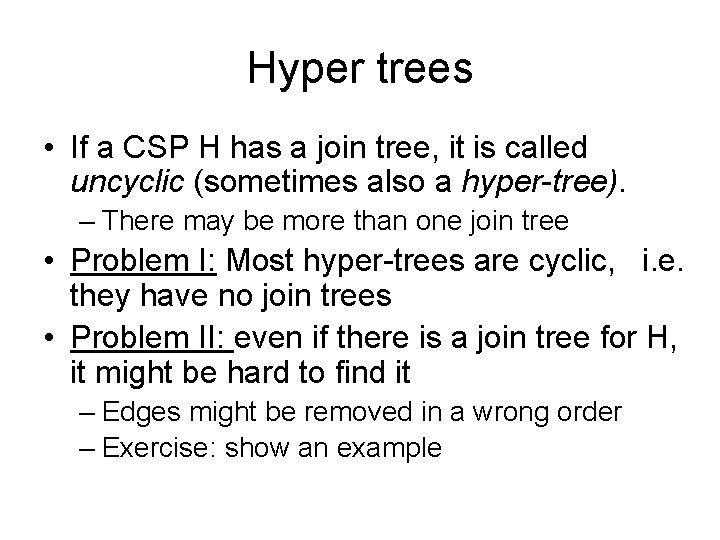 Hyper trees

• If a CSP H has a join tree, it is called uncyclic (sometimes also a hyper-tree).
– There may be more than one join tree
• Problem I: Most hyper-trees are cyclic, i.e. they have no join trees
• Problem II: even if there is a join tree for H, it might be hard to find it
– Edges might be removed in a wrong order
– Exercise: show an example